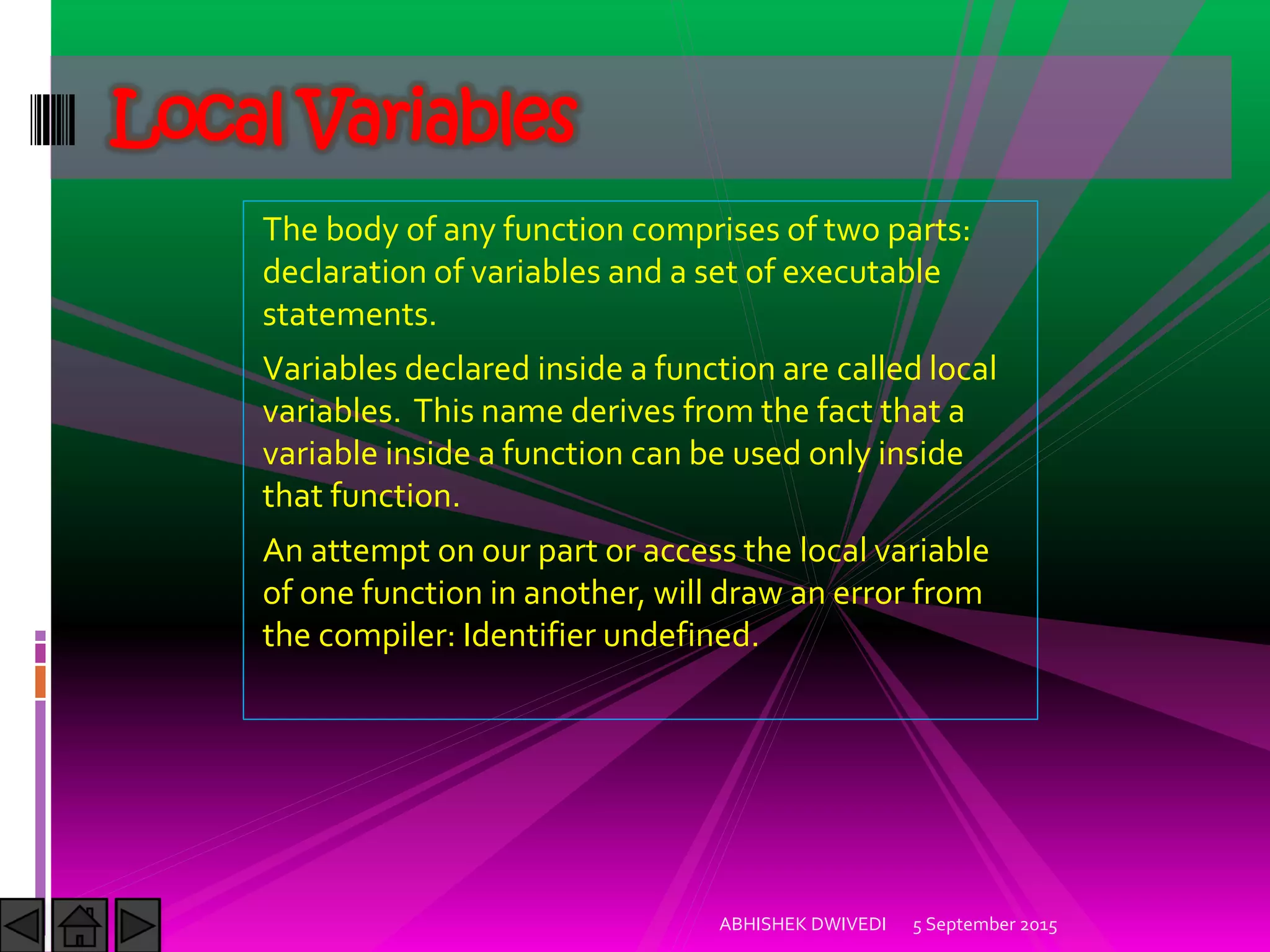 Local Variables

The body of any function comprises of two parts: declaration of variables and a set of executable statements.

Variables declared inside a function are called local variables. This name derives from the fact that a variable inside a function can be used only inside that function.

An attempt on our part or access the local variable of one function in another, will draw an error from the compiler: Identifier undefined.

ABHISHEK DWIVEDI 5 September 2015